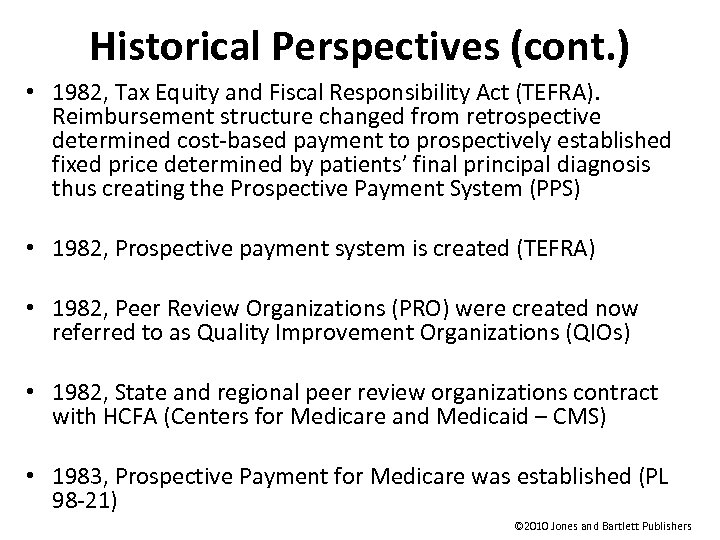 Historical Perspectives (cont.)

• 1982, Tax Equity and Fiscal Responsibility Act (TEFRA). Reimbursement structure changed from retrospective determined cost-based payment to prospectively established fixed price determined by patients' final principal diagnosis thus creating the Prospective Payment System (PPS)

• 1982, Prospective payment system is created (TEFRA)

• 1982, Peer Review Organizations (PRO) were created now referred to as Quality Improvement Organizations (QIOs)

• 1982, State and regional peer review organizations contract with HCFA (Centers for Medicare and Medicaid – CMS)

• 1983, Prospective Payment for Medicare was established (PL 98-21)

©2010 Jones and Bartlett Publishers